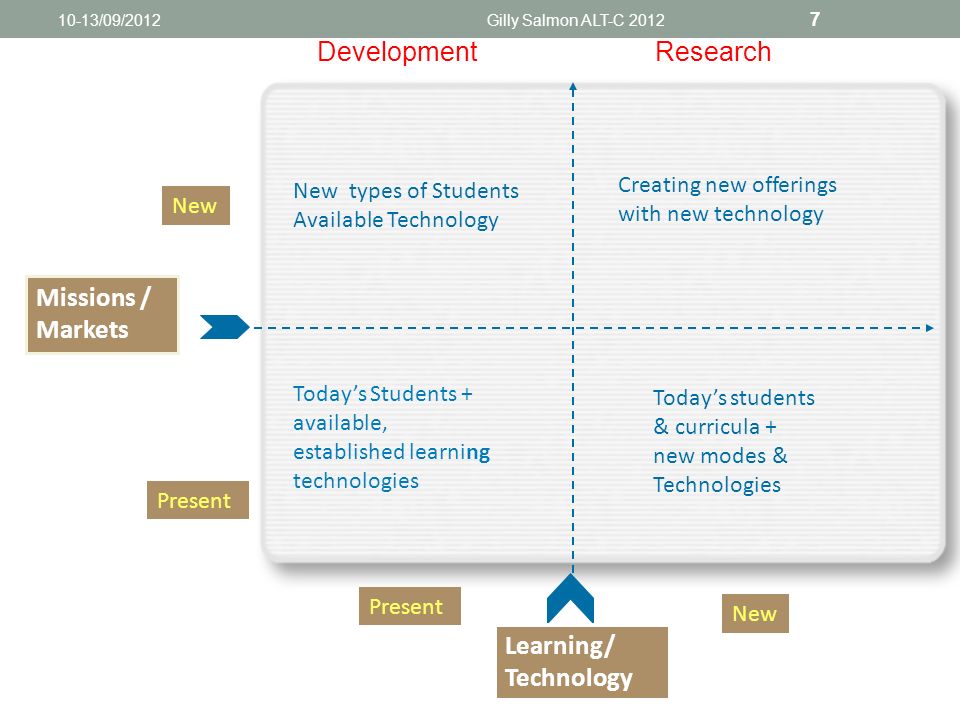 10-13/09/2012 Gilly Salmon ALT-C 2012 7

Development

Research

New

New types of Students Available Technology

Creating new offerings with new technology

Missions / Markets

Today's Students + available, established learning technologies

Today's students & curricula + new modes & Technologies

Present

Present

New

Learning/ Technology